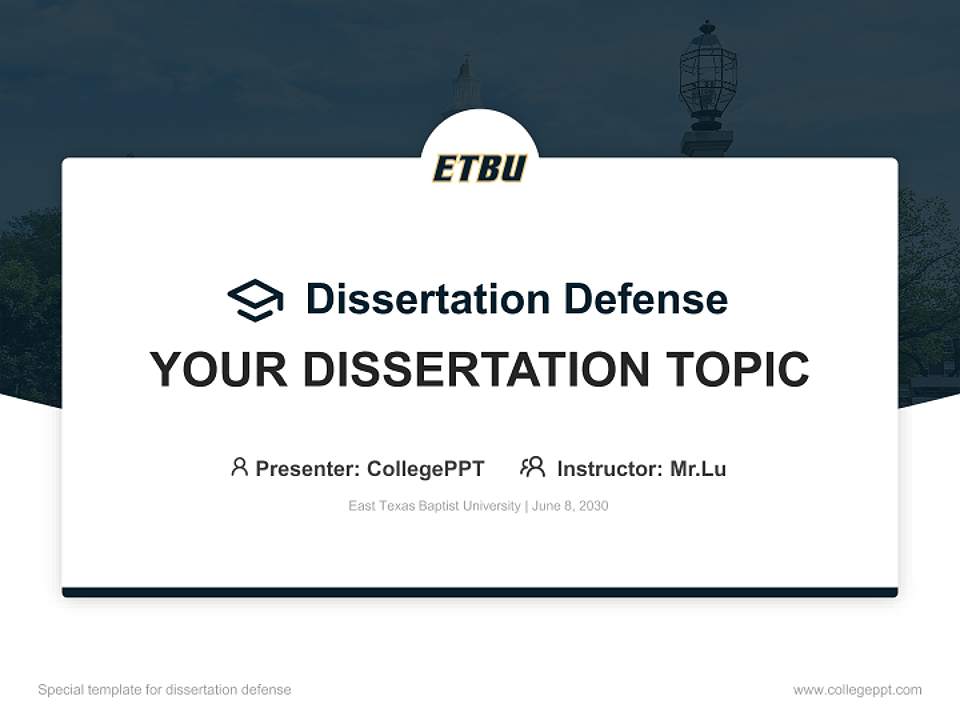 ETBU

Dissertation Defense

YOUR DISSERTATION TOPIC

Presenter: CollegePPT Instructor: Mr.Lu

East Texas Baptist University | June 8, 2030

Special template for dissertation defense

www.collegeppt.com